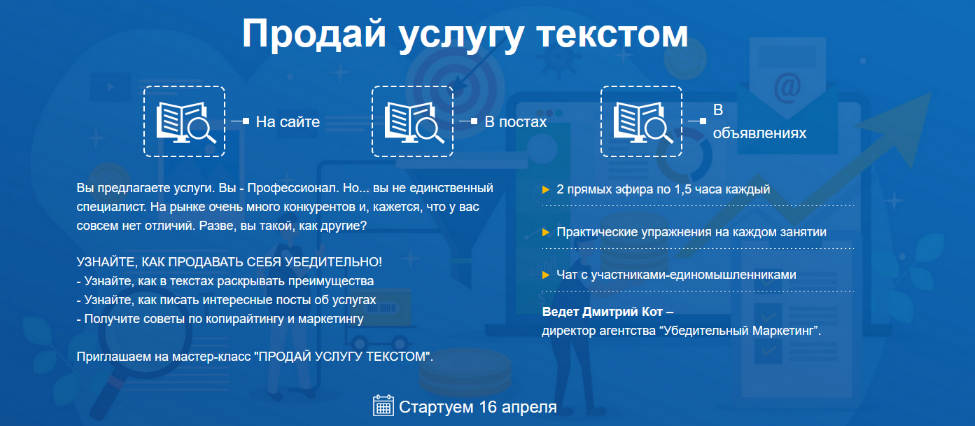 Продай услугу текстом

На сайте

В постах

В объявлениях

Вы предлагаете услуги. Вы - Профессионал. Но... вы не единственный специалист. На рынке очень много конкурентов и, кажется, что у вас совсем нет отличий. Разве, вы такой, как другие?

УЗНАЙТЕ, КАК ПРОДАВАТЬ СЕБЯ УБЕДИТЕЛЬНО!
- Узнайте, как в текстах раскрывать преимущества
- Узнайте, как писать интересные посты об услугах
- Получите советы по копирайтингу и маркетингу

Приглашаем на мастер-класс "ПРОДАЙ УСЛУГУ ТЕКСТОМ".

2 прямых эфира по 1,5 часа каждый

Практические упражнения на каждом занятии

Чат с участниками-единомышленниками

Ведет Дмитрий Кот –
директор агентства "Убедительный Маркетинг".

Стартуем 16 апреля